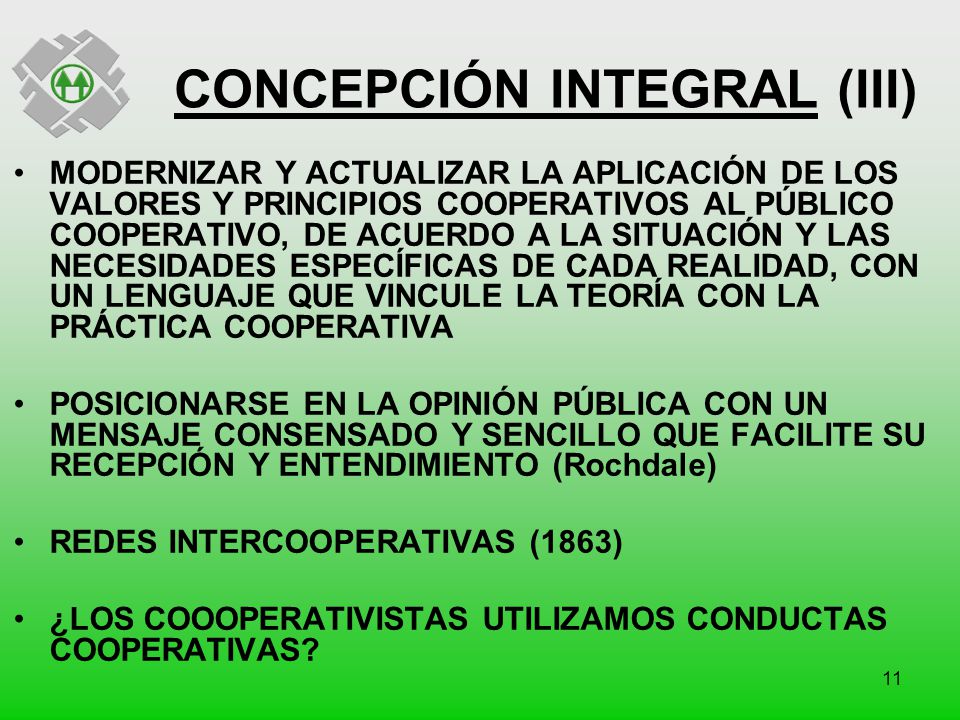 CONCEPCIÓN INTEGRAL (III)

• MODERNIZAR Y ACTUALIZAR LA APLICACIÓN DE LOS VALORES Y PRINCIPIOS COOPERATIVOS AL PÚBLICO COOPERATIVO, DE ACUERDO A LA SITUACIÓN Y LAS NECESIDADES ESPECÍFICAS DE CADA REALIDAD, CON UN LENGUAJE QUE VINCULE LA TEORÍA CON LA PRÁCTICA COOPERATIVA

• POSICIONARSE EN LA OPINIÓN PÚBLICA CON UN MENSAJE CONSENSADO Y SENCILLO QUE FACILITE SU RECEPCIÓN Y ENTENDIMIENTO (Rochdale)

• REDES INTERCOOPERATIVAS (1863)

• ¿LOS COOOPERATIVISTAS UTILIZAMOS CONDUCTAS COOPERATIVAS?

11